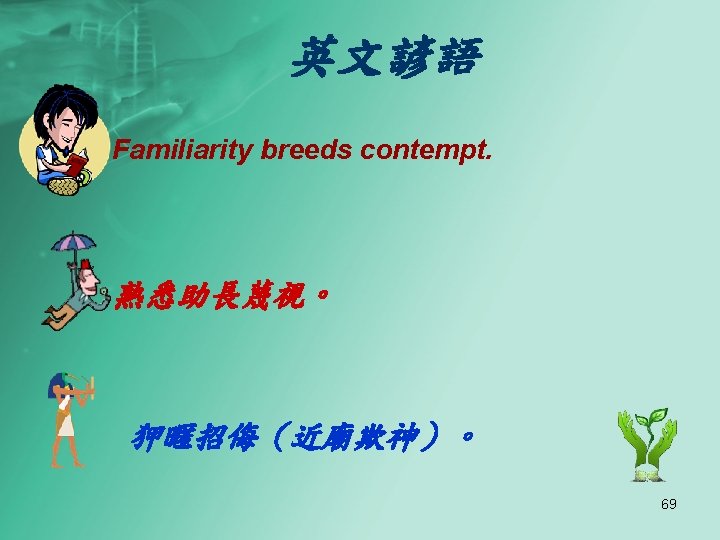 英文諺語

Familiarity breeds contempt.

熟悉助長蔑視。

狎暱招侮（近廟欺神）。

69